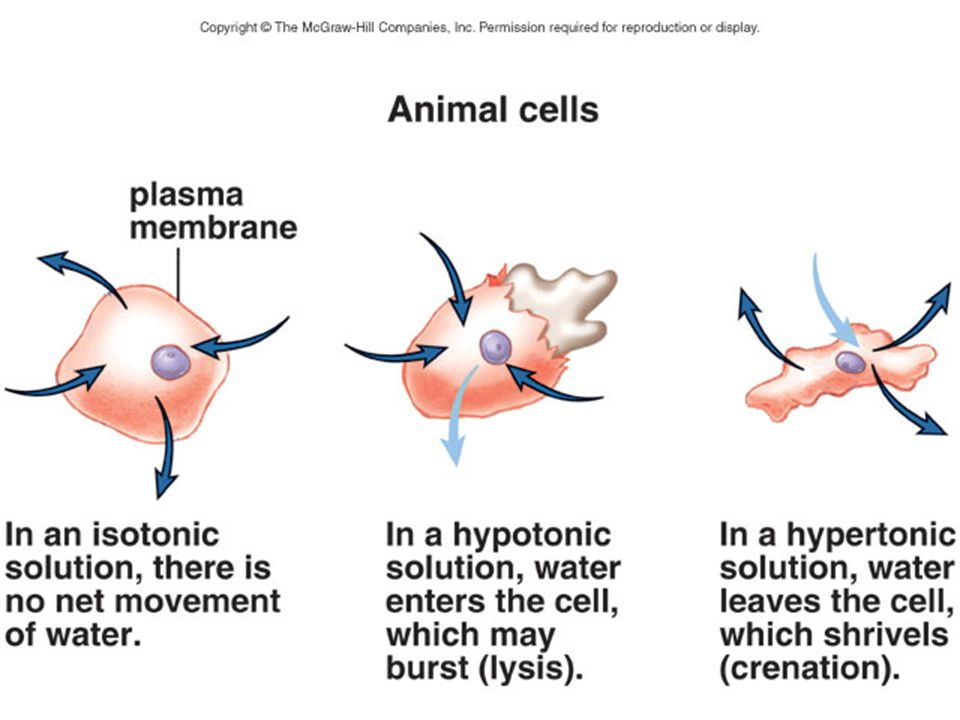 Copyright © The McGraw-Hill Companies, Inc. Permission required for reproduction or display.

Animal cells

plasma membrane

In an isotonic solution, there is no net movement of water.

In a hypotonic solution, water enters the cell, which may burst (lysis).

In a hypertonic solution, water leaves the cell, which shrivels (crenation).